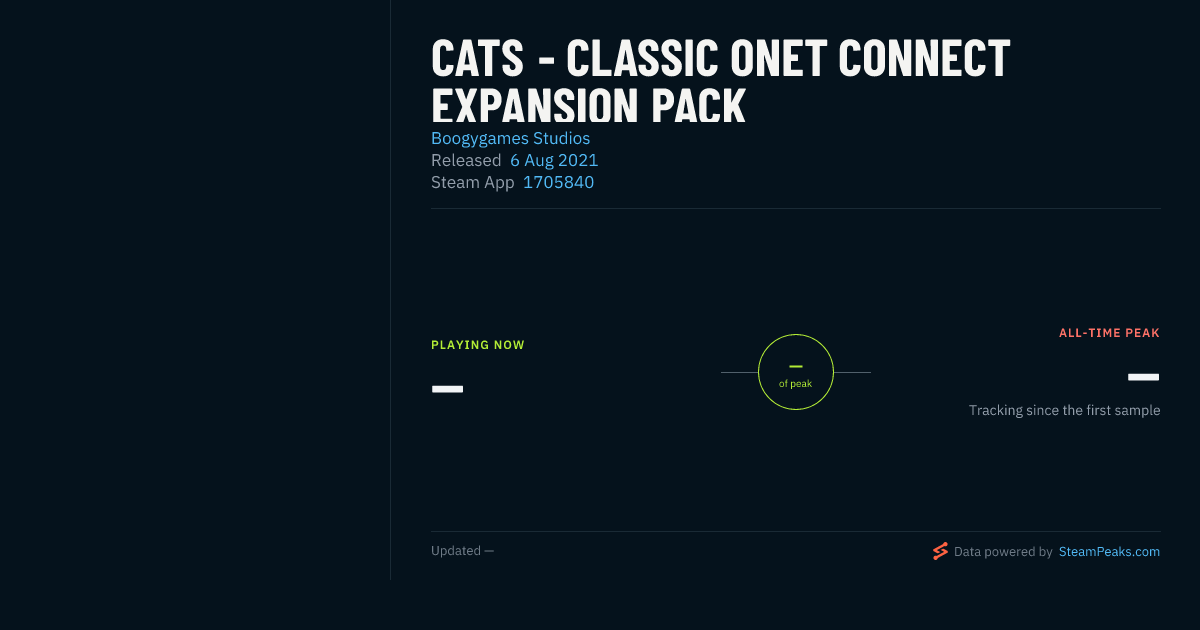 CATS - CLASSIC ONET CONNECT EXPANSION PACK

Boogygames Studios
Released 6 Aug 2021
Steam App 1705840

PLAYING NOW
—

—
of peak

ALL-TIME PEAK
—
Tracking since the first sample

Updated —

Data powered by SteamPeaks.com